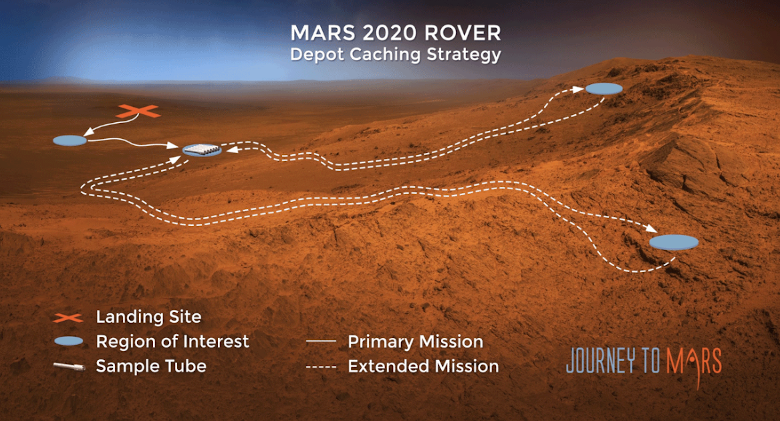 MARS 2020 ROVER
Depot Caching Strategy

Landing Site
Region of Interest
Sample Tube

Primary Mission
Extended Mission

JOURNEY TO MARS